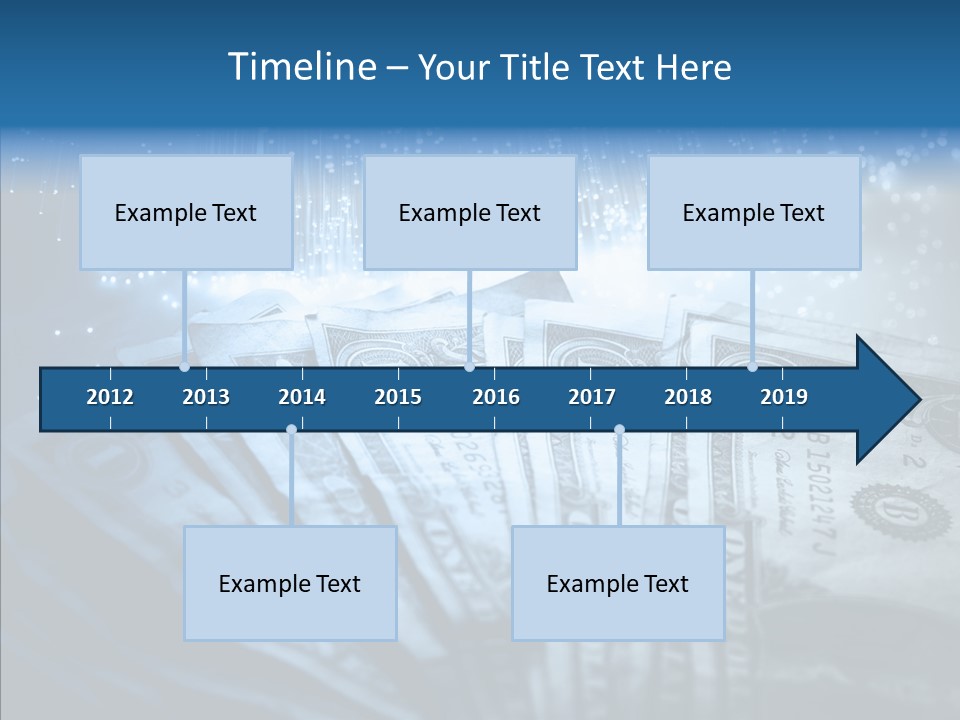 Timeline – Your Title Text Here

Example Text

Example Text

Example Text

2012 2013 2014 2015 2016 2017 2018 2019

Example Text

Example Text